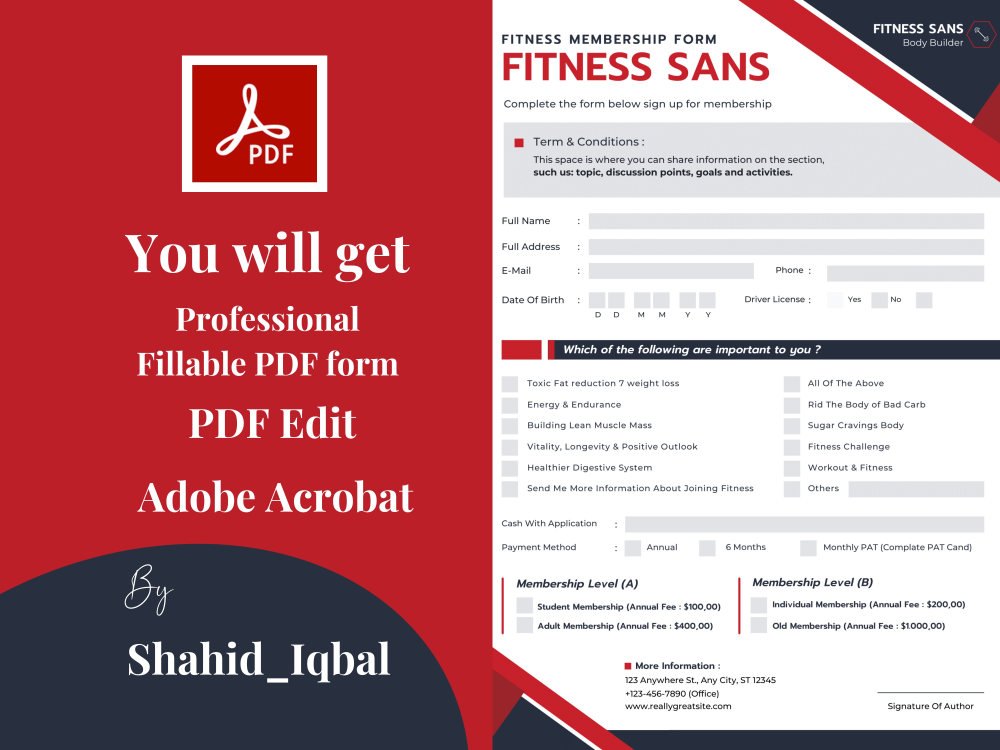 PDF

You will get

Professional
Fillable PDF form

PDF Edit

Adobe Acrobat

By

Shahid_Iqbal

FITNESS SANS
Body Builder

FITNESS MEMBERSHIP FORM
FITNESS SANS

Complete the form below sign up for membership

Term & Conditions :
This space is where you can share information on the section, such us: topic, discussion points, goals and activities.

Full Name :
Full Address :
E-Mail :
Phone :
Date Of Birth :
D D M M Y Y
Driver License :
Yes
No

Which of the following are important to you ?

Toxic Fat reduction 7 weight loss
Energy & Endurance
Building Lean Muscle Mass
Vitality, Longevity & Positive Outlook
Healthier Digestive System
Send Me More Information About Joining Fitness

All Of The Above
Rid The Body of Bad Carb
Sugar Cravings Body
Fitness Challenge
Workout & Fitness
Others

Cash With Application :
Payment Method : Annual 6 Months Monthly PAT (Complate PAT Cand)

Membership Level (A)
Student Membership (Annual Fee : $100,00)
Adult Membership (Annual Fee : $400,00)

Membership Level (B)
Individual Membership (Annual Fee : $200,00)
Old Membership (Annual Fee : $1.000,00)

More Information :
123 Anywhere St., Any City, ST 12345
+123-456-7890 (Office)
www.reallygreatsite.com

Signature Of Author